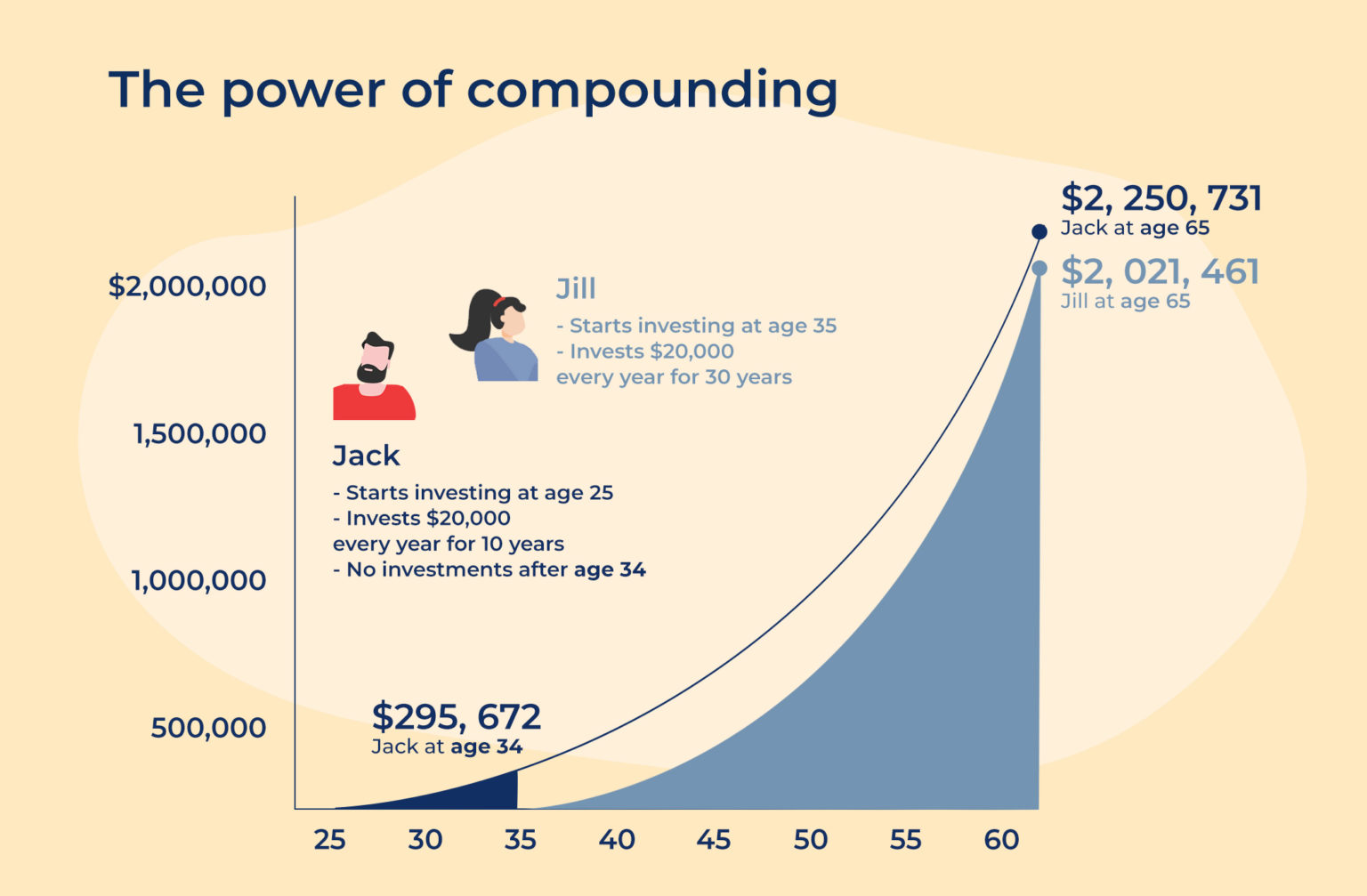 The power of compounding

$2, 250, 731
Jack at age 65

$2, 021, 461
Jill at age 65

$2,000,000

1,500,000

1,000,000

500,000

Jill
- Starts investing at age 35
- Invests $20,000
every year for 30 years

Jack
- Starts investing at age 25
- Invests $20,000
every year for 10 years
- No investments after age 34

$295, 672
Jack at age 34

25 30 35 40 45 50 55 60